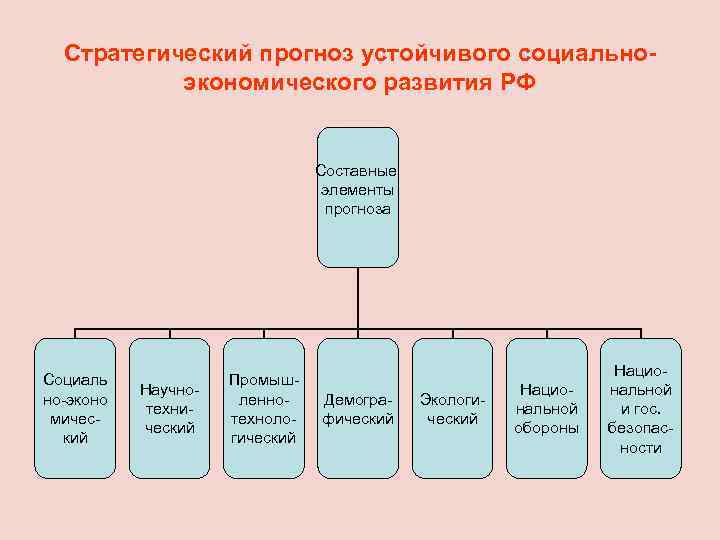 Стратегический прогноз устойчивого социально-экономического развития РФ

Составные элементы прогноза

Социально-экономический

Научно-технический

Промышленно-технологический

Демографический

Экологический

Национальной обороны

Национальной и гос. безопасности